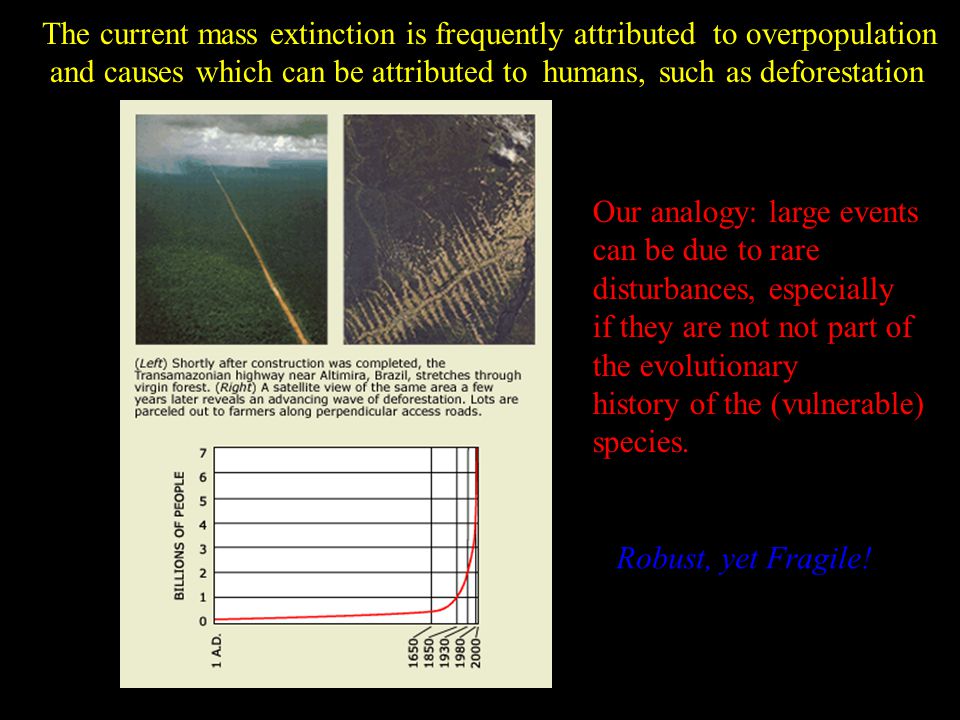 The current mass extinction is frequently attributed to overpopulation and causes which can be attributed to humans, such as deforestation

(Left) Shortly after construction was completed, the Transamazonian highway near Altimira, Brazil, stretches through virgin forest. (Right) A satellite view of the same area a few years later reveals an advancing wave of deforestation. Lots are parceled out to farmers along perpendicular access roads.

BILLIONS OF PEOPLE

7
6
5
4
3
2
1
0

1 A.D.
1650
1850
1930
1980
2000

Our analogy: large events can be due to rare disturbances, especially if they are not not part of the evolutionary history of the (vulnerable) species.

Robust, yet Fragile!